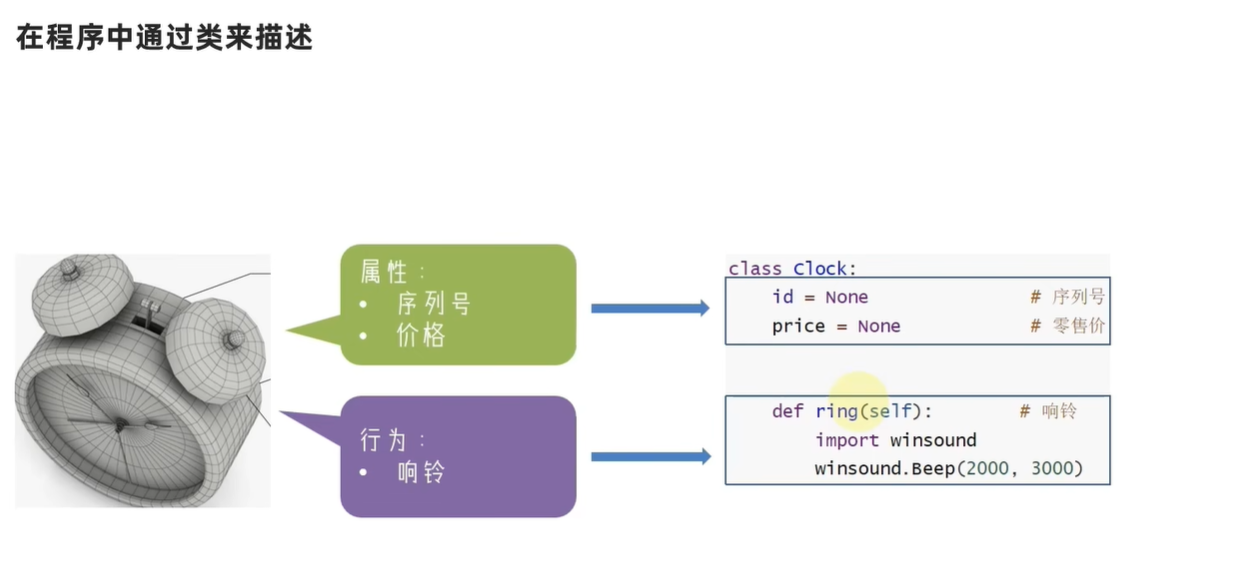 在程序中通过类来描述

属性：
• 序列号
• 价格

行为：
• 响铃

class Clock:
    id = None          # 序列号
    price = None       # 零售价

    def ring(self):        # 响铃
        import winsound
        winsound.Beep(2000, 3000)